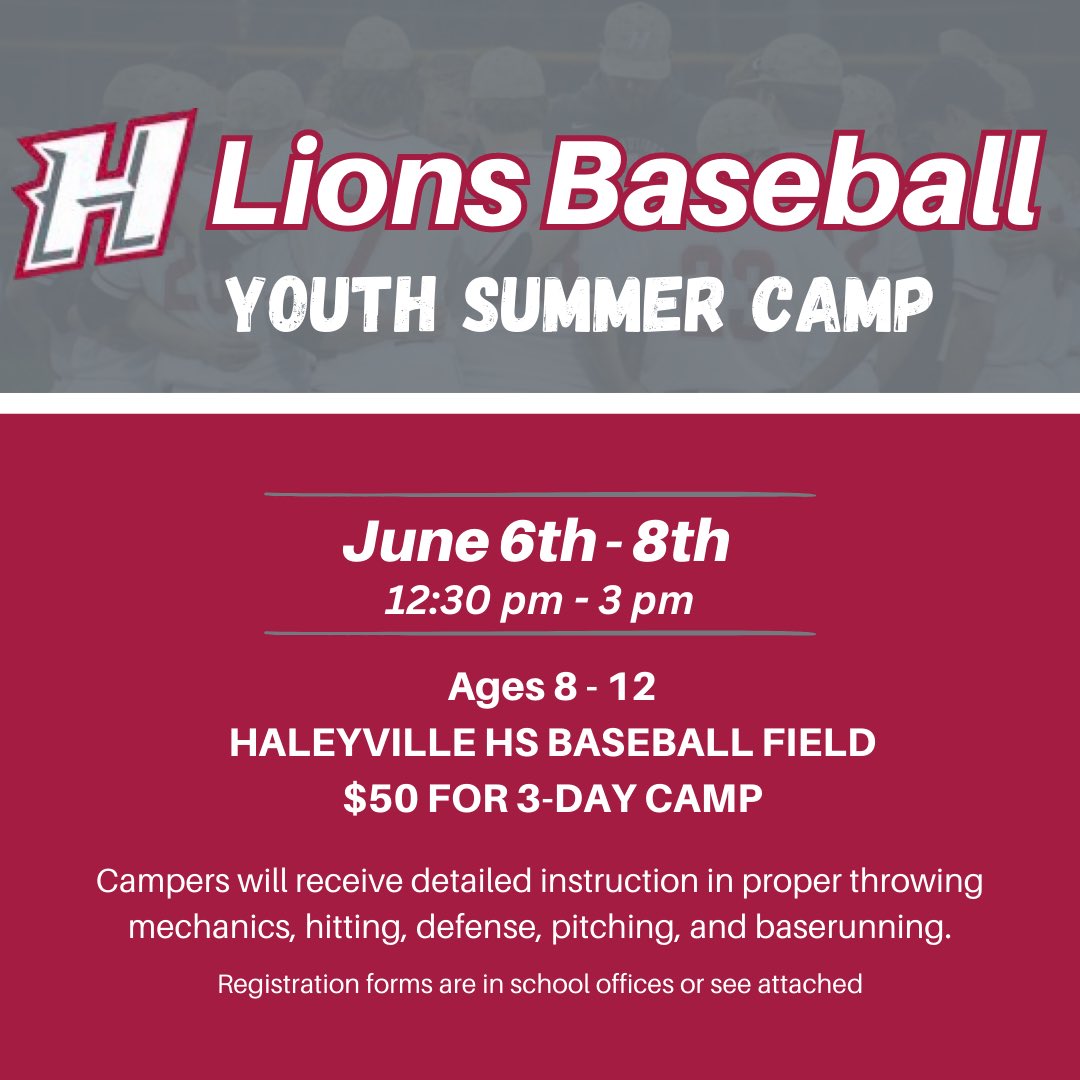 H Lions Baseball
YOUTH SUMMER CAMP

June 6th - 8th
12:30 pm - 3 pm

Ages 8 - 12
HALEYVILLE HS BASEBALL FIELD
$50 FOR 3-DAY CAMP

Campers will receive detailed instruction in proper throwing mechanics, hitting, defense, pitching, and baserunning.

Registration forms are in school offices or see attached